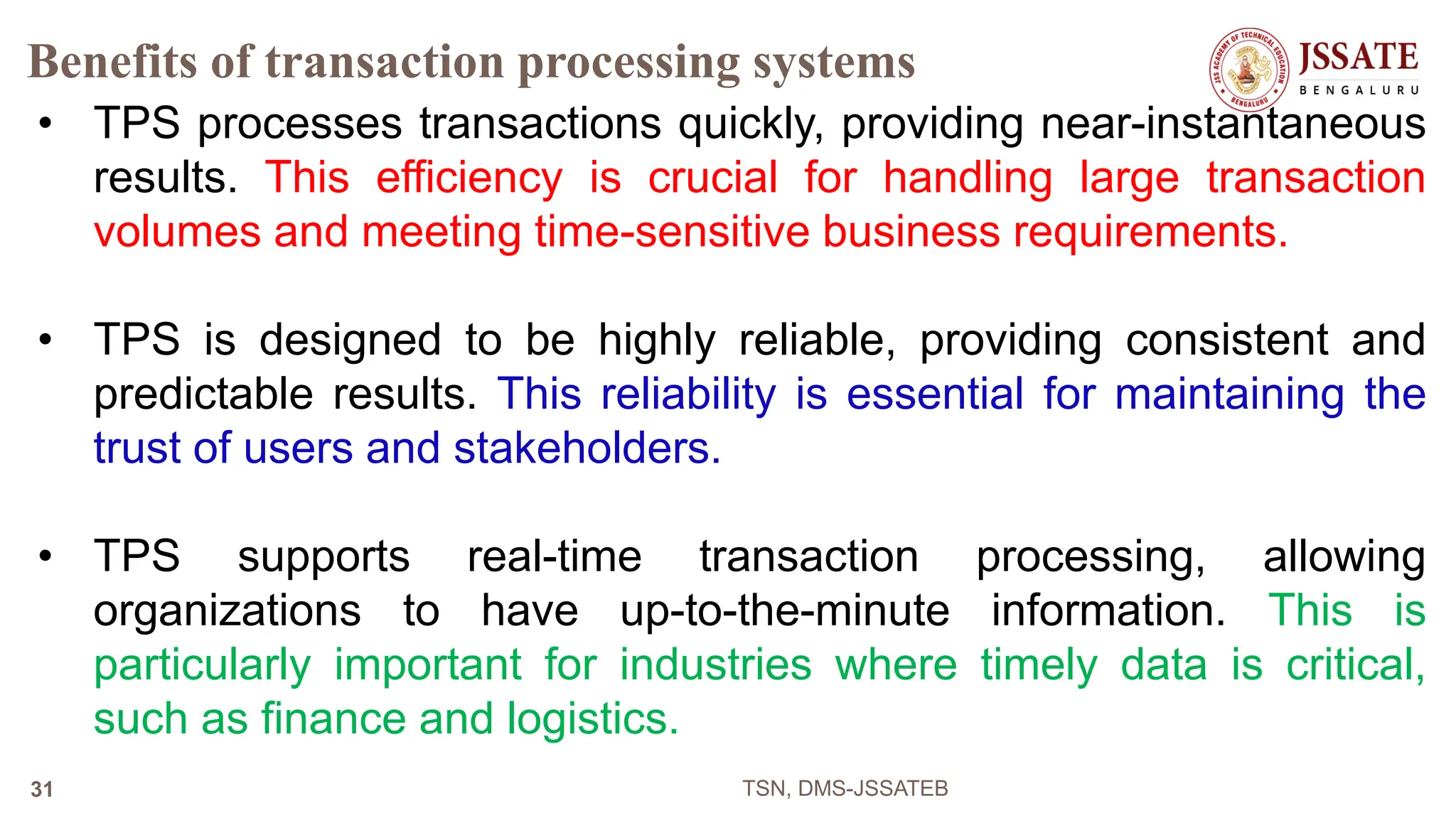 Benefits of transaction processing systems

JSS ACADEMY OF TECHNICAL EDUCATION BENGALURU

JSSATE
BENGALURU

• TPS processes transactions quickly, providing near-instantaneous results. This efficiency is crucial for handling large transaction volumes and meeting time-sensitive business requirements.

• TPS is designed to be highly reliable, providing consistent and predictable results. This reliability is essential for maintaining the trust of users and stakeholders.

• TPS supports real-time transaction processing, allowing organizations to have up-to-the-minute information. This is particularly important for industries where timely data is critical, such as finance and logistics.

31

TSN, DMS-JSSATEB